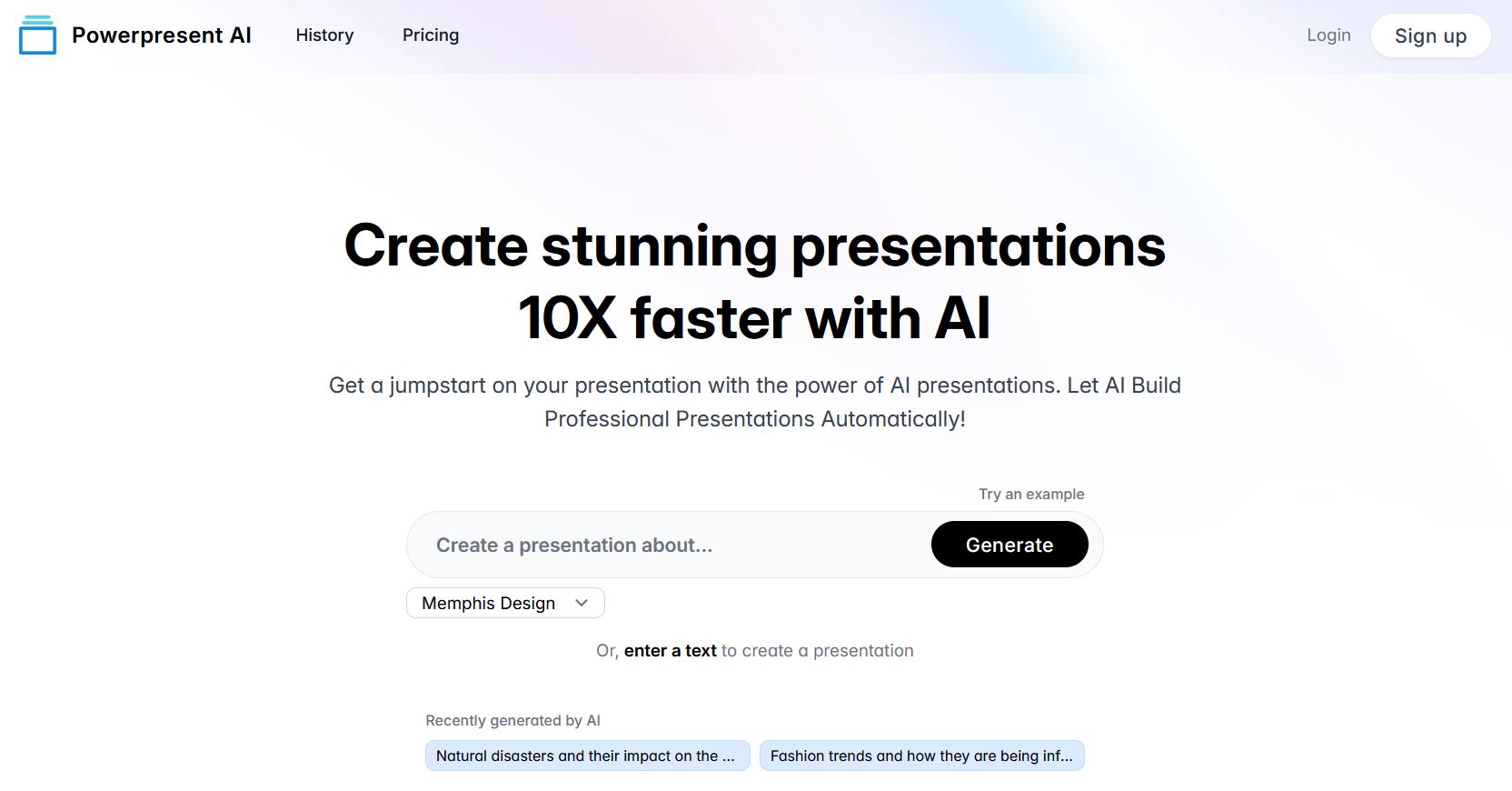 Powerpresent AI History Pricing Login Sign up

Create stunning presentations 10X faster with AI

Get a jumpstart on your presentation with the power of AI presentations. Let AI Build Professional Presentations Automatically!

Try an example

Create a presentation about...

Generate

Memphis Design

Or, enter a text to create a presentation

Recently generated by AI

Natural disasters and their impact on the ...

Fashion trends and how they are being inf...